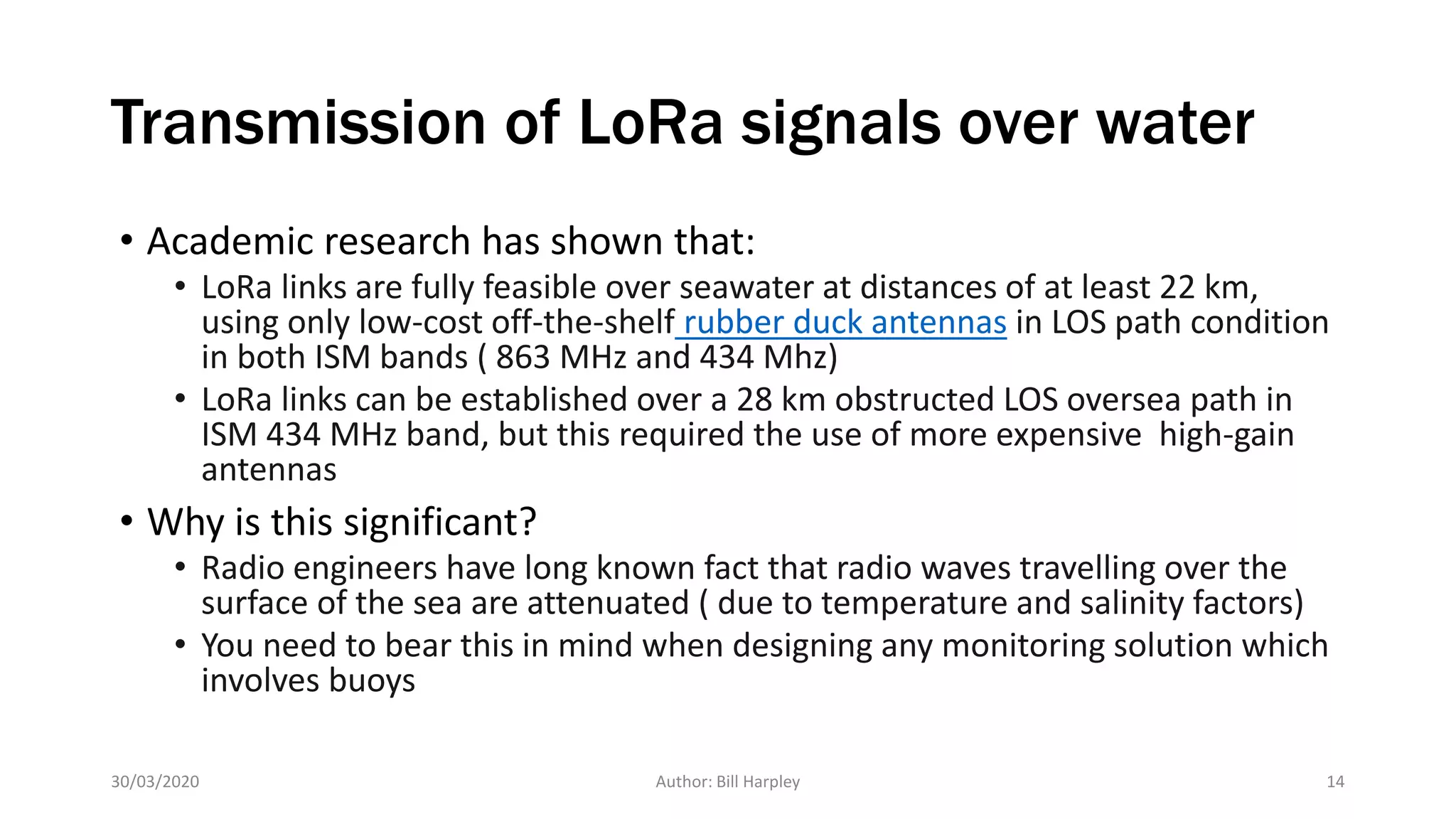 Transmission of LoRa signals over water

• Academic research has shown that:
  • LoRa links are fully feasible over seawater at distances of at least 22 km, using only low-cost off-the-shelf rubber duck antennas in LOS path condition in both ISM bands ( 863 MHz and 434 Mhz)
  • LoRa links can be established over a 28 km obstructed LOS oversea path in ISM 434 MHz band, but this required the use of more expensive high-gain antennas
• Why is this significant?
  • Radio engineers have long known fact that radio waves travelling over the surface of the sea are attenuated ( due to temperature and salinity factors)
  • You need to bear this in mind when designing any monitoring solution which involves buoys

30/03/2020

Author: Bill Harpley

14